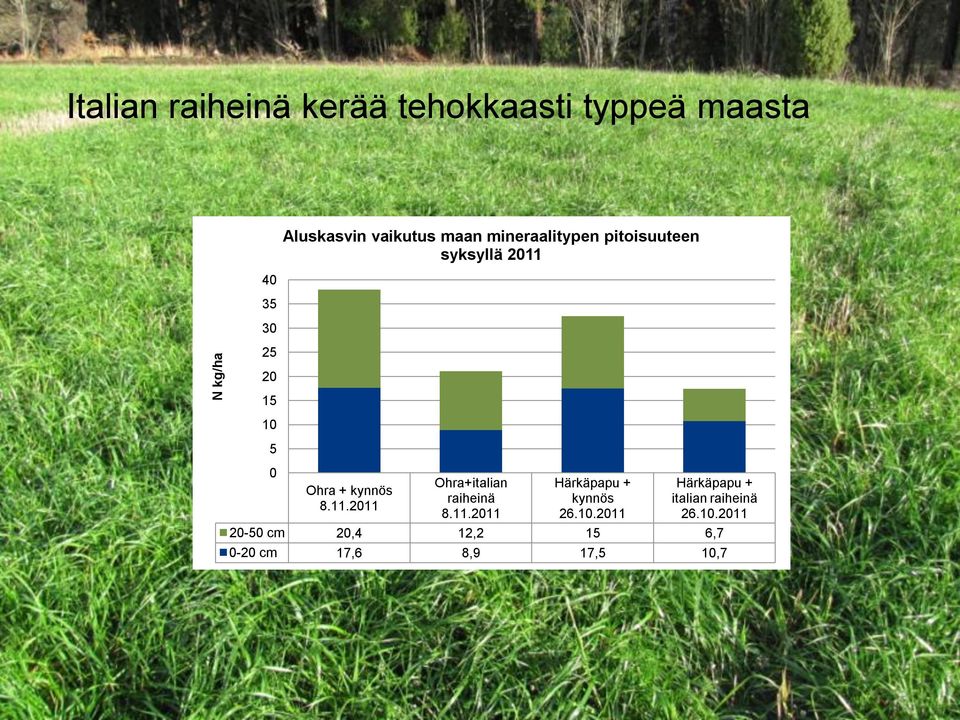 Italian raiheinä kerää tehokkaasti typpeä maasta

Aluskasvin vaikutus maan mineraalitypen pitoisuuteen syksyllä 2011

N kg/ha

40
35
30
25
20
15
10
5
0

| | Ohra + kynnös 8.11.2011 | Ohra+italian raiheinä 8.11.2011 | Härkäpapu + kynnös 26.10.2011 | Härkäpapu + italian raiheinä 26.10.2011 |
|---|---|---|---|---|
| 20-50 cm | 20,4 | 12,2 | 15 | 6,7 |
| 0-20 cm | 17,6 | 8,9 | 17,5 | 10,7 |